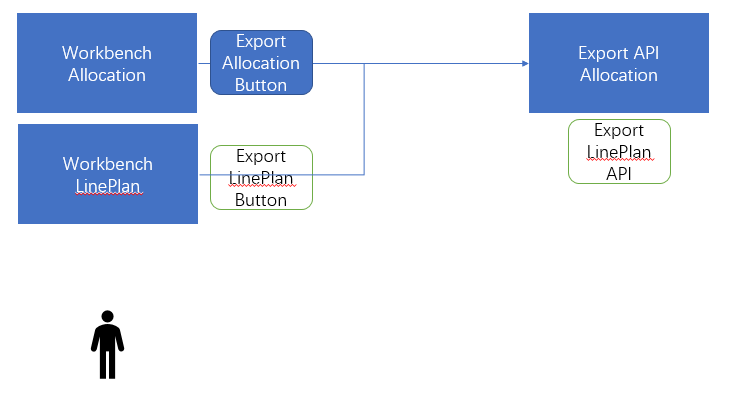 Workbench Allocation

Export Allocation Button

Export API Allocation

Workbench LinePlan

Export LinePlan Button

Export LinePlan API